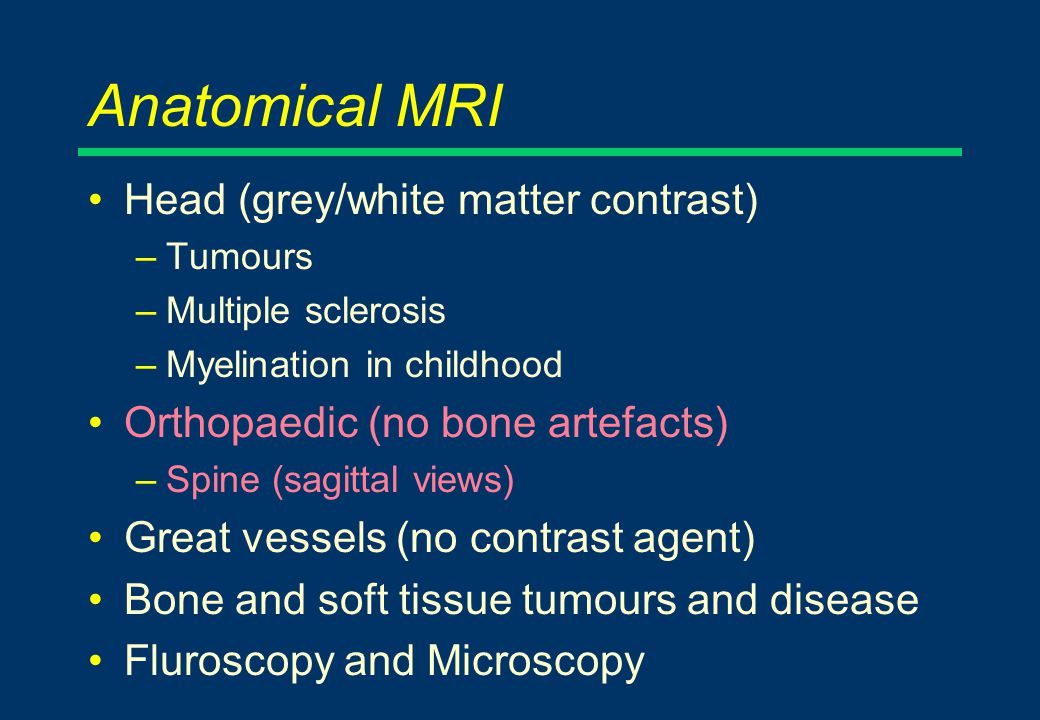 Anatomical MRI

• Head (grey/white matter contrast)
– Tumours
– Multiple sclerosis
– Myelination in childhood
• Orthopaedic (no bone artefacts)
– Spine (sagittal views)
• Great vessels (no contrast agent)
• Bone and soft tissue tumours and disease
• Fluroscopy and Microscopy